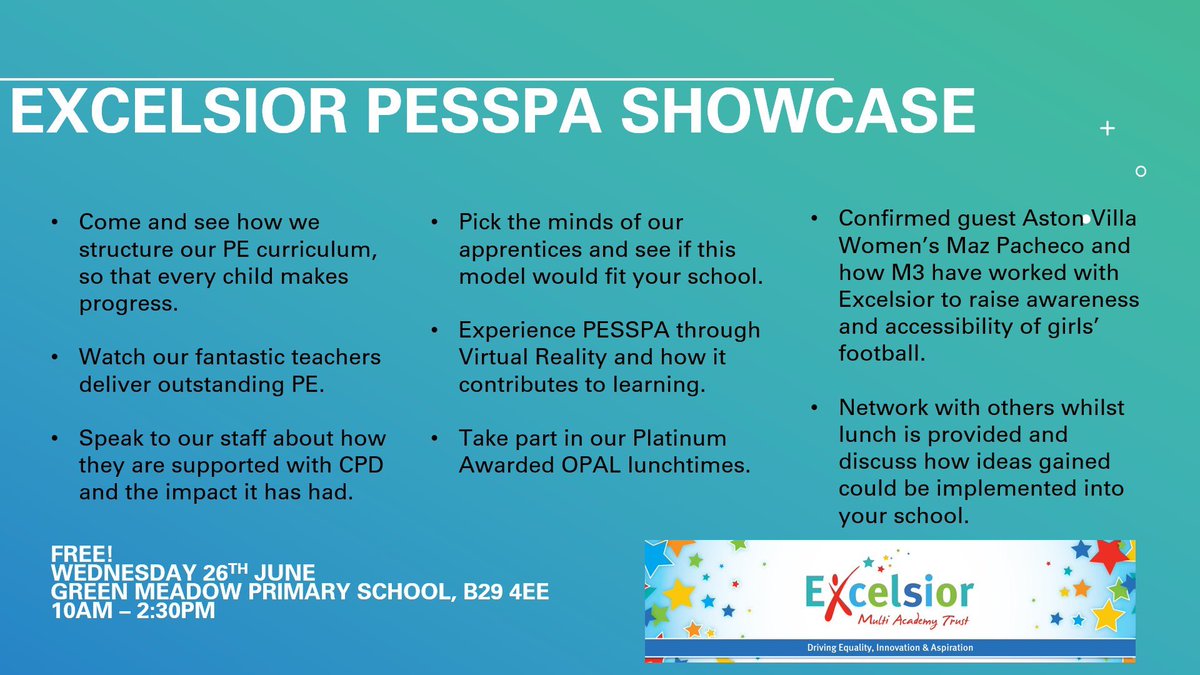 EXCELSIOR PESSPA SHOWCASE

• Come and see how we structure our PE curriculum, so that every child makes progress.

• Watch our fantastic teachers deliver outstanding PE.

• Speak to our staff about how they are supported with CPD and the impact it has had.

• Pick the minds of our apprentices and see if this model would fit your school.

• Experience PESSPA through Virtual Reality and how it contributes to learning.

• Take part in our Platinum Awarded OPAL lunchtimes.

• Confirmed guest Aston Villa Women's Maz Pacheco and how M3 have worked with Excelsior to raise awareness and accessibility of girls' football.

• Network with others whilst lunch is provided and discuss how ideas gained could be implemented into your school.

FREE!
WEDNESDAY 26$^{TH}$ JUNE
GREEN MEADOW PRIMARY SCHOOL, B29 4EE
10AM – 2:30PM

Excelsior
Multi Academy Trust
Driving Equality, Innovation & Aspiration